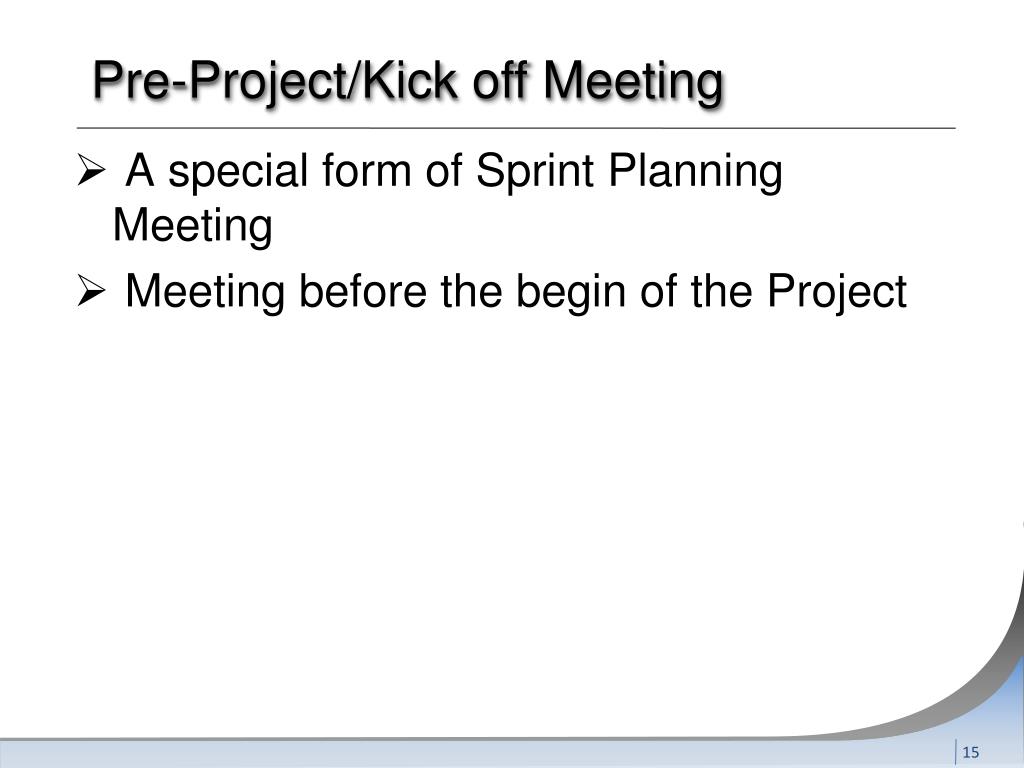 Pre-Project/Kick off Meeting

➢ A special form of Sprint Planning Meeting

➢ Meeting before the begin of the Project

15